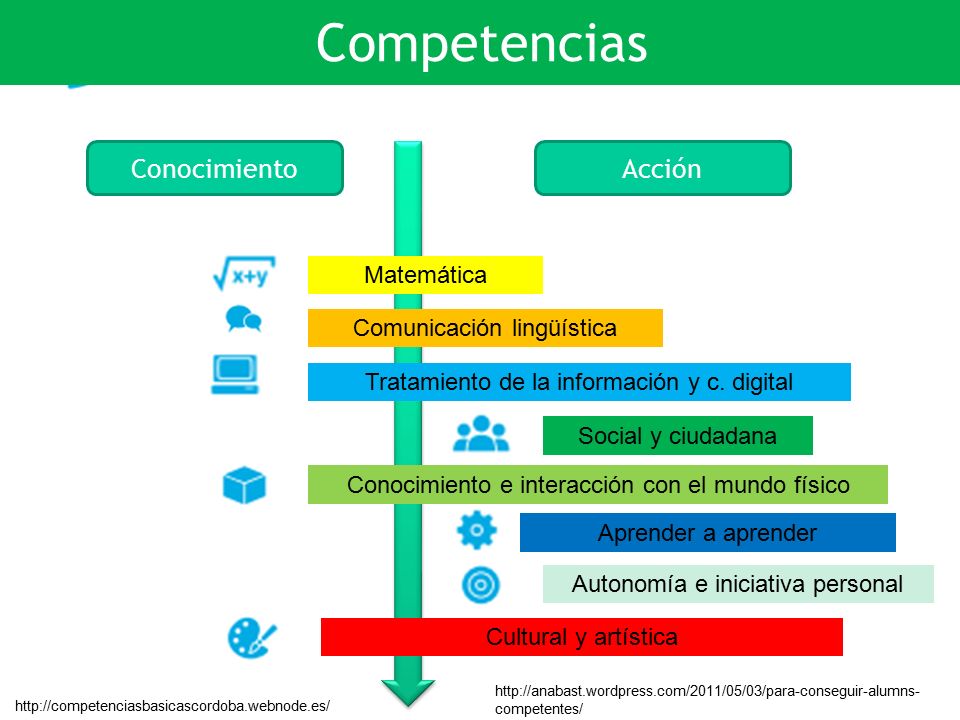 Competencias

Conocimiento

Acción

$\sqrt{x+y}$

Matemática

Comunicación lingüística

Tratamiento de la información y c. digital

Social y ciudadana

Conocimiento e interacción con el mundo físico

Aprender a aprender

Autonomía e iniciativa personal

Cultural y artística

http://competenciasbasicascordoba.webnode.es/

http://anabast.wordpress.com/2011/05/03/para-conseguir-alumns-competentes/